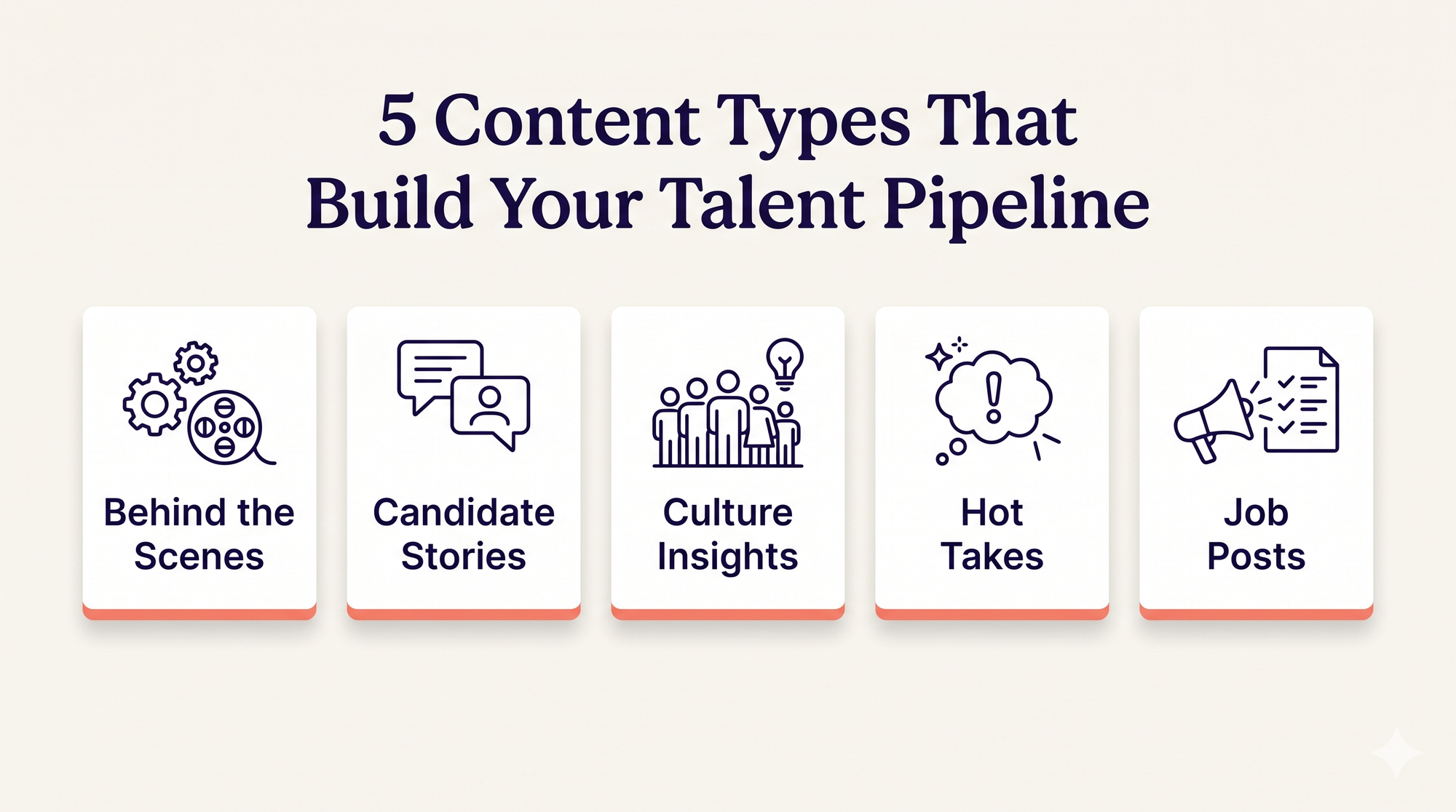 5 Content Types That Build Your Talent Pipeline

Behind the Scenes

Candidate Stories

Culture Insights

Hot Takes

Job Posts